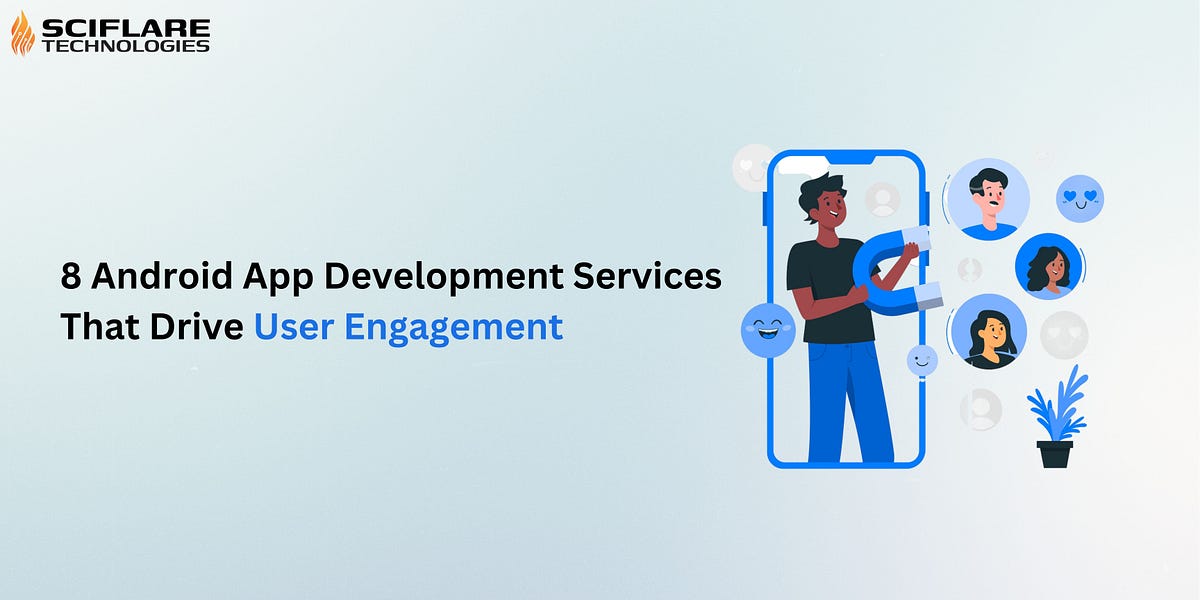 SCIFLARE
TECHNOLOGIES

8 Android App Development Services That Drive User Engagement